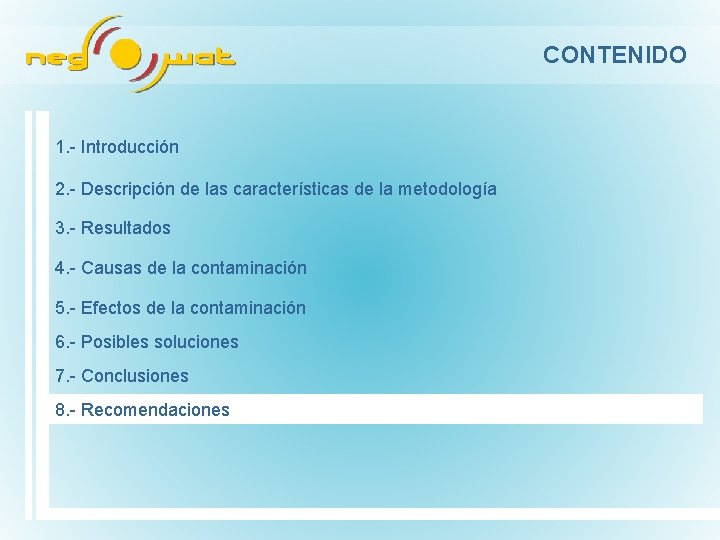 neg wat

CONTENIDO

1.- Introducción

2.- Descripción de las características de la metodología

3.- Resultados

4.- Causas de la contaminación

5.- Efectos de la contaminación

6.- Posibles soluciones

7.- Conclusiones

8.- Recomendaciones